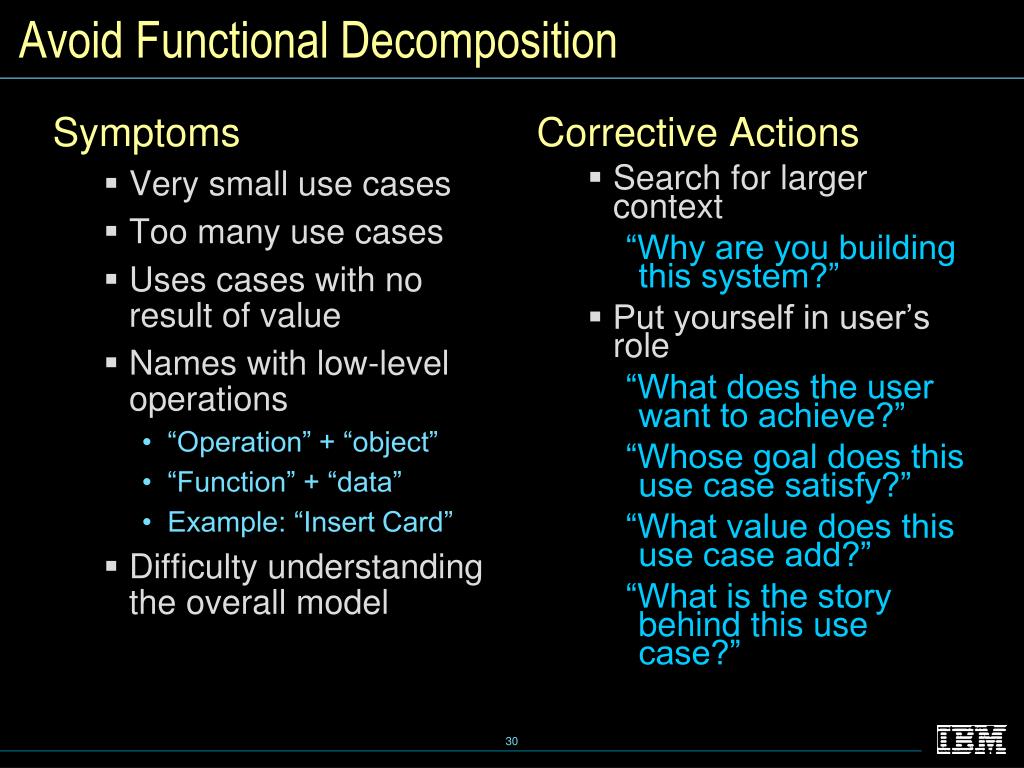 Avoid Functional Decomposition

Symptoms

▪ Very small use cases
▪ Too many use cases
▪ Uses cases with no result of value
▪ Names with low-level operations
• “Operation” + “object”
• “Function” + “data”
• Example: “Insert Card”
▪ Difficulty understanding the overall model

Corrective Actions

▪ Search for larger context
“Why are you building this system?”
▪ Put yourself in user’s role
“What does the user want to achieve?”
“Whose goal does this use case satisfy?”
“What value does this use case add?”
“What is the story behind this use case?”

30

IBM